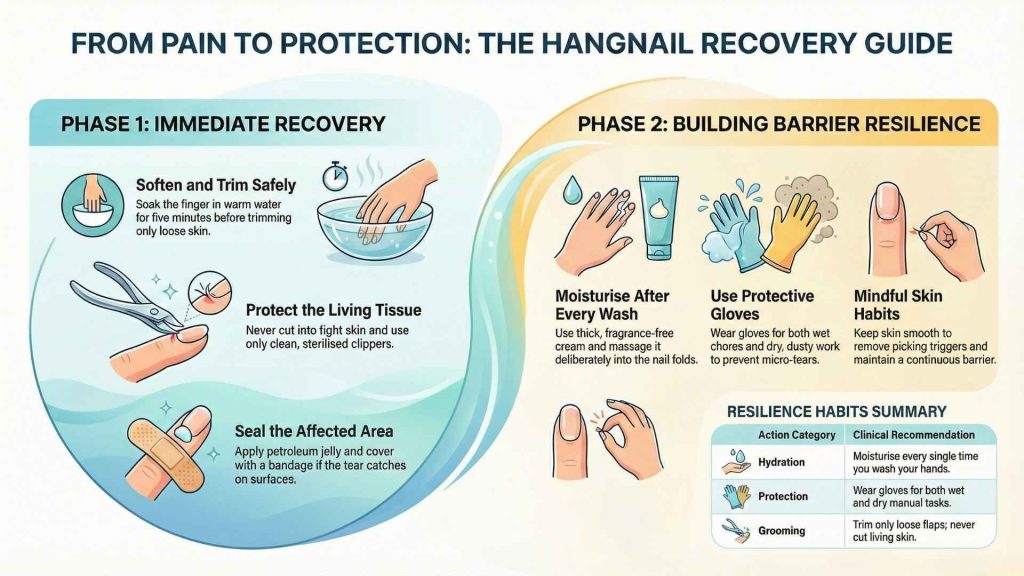 FROM PAIN TO PROTECTION: THE HANGNAIL RECOVERY GUIDE

PHASE 1: IMMEDIATE RECOVERY

Soften and Trim Safely
Soak the finger in warm water for five minutes before trimming only loose skin.

Protect the Living Tissue
Never cut into fight skin and use only clean, sterilised clippers.

Seal the Affected Area
Apply petroleum jelly and cover with a bandage if the tear catches on surfaces.

PHASE 2: BUILDING BARRIER RESILIENCE

Moisturise After Every Wash
Use thick, fragrance-free cream and massage it deliberately into the nail folds.

Use Protective Gloves
Wear gloves for both wet chores and dry, dusty work to prevent micro-tears.

Mindful Skin Habits
Keep skin smooth to remove picking triggers and maintain a continuous barrier.

RESILIENCE HABITS SUMMARY

| Action Category | Clinical Recommendation |
|---|---|
| Hydration | Moisturise every single time you wash your hands. |
| Protection | Wear gloves for both wet and dry manual tasks. |
| Grooming | Trim only loose flaps; never cut living skin. |